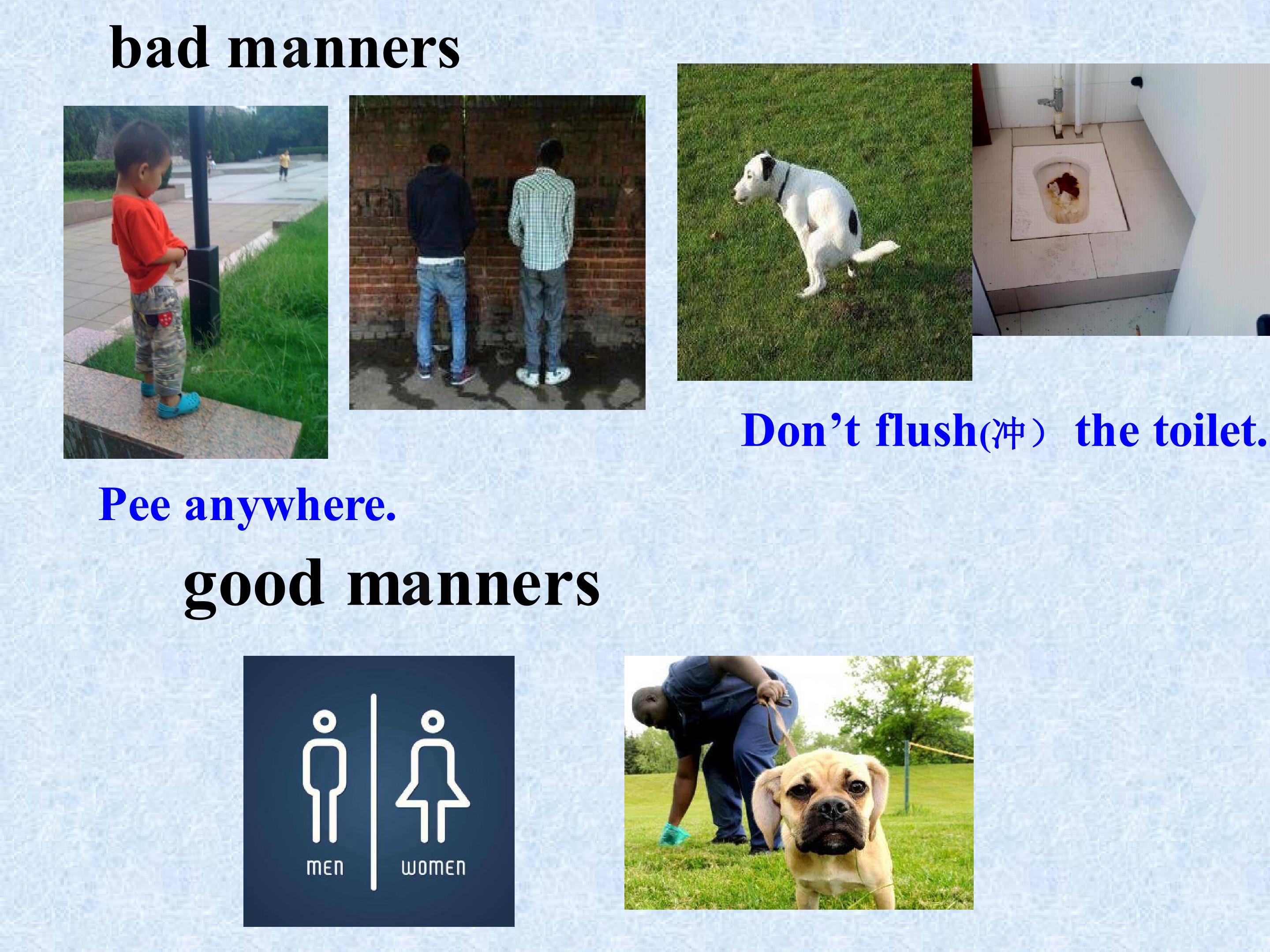 bad manners

Don’t flush(冲） the toilet.

Pee anywhere.

good manners

MEN

WOMEN